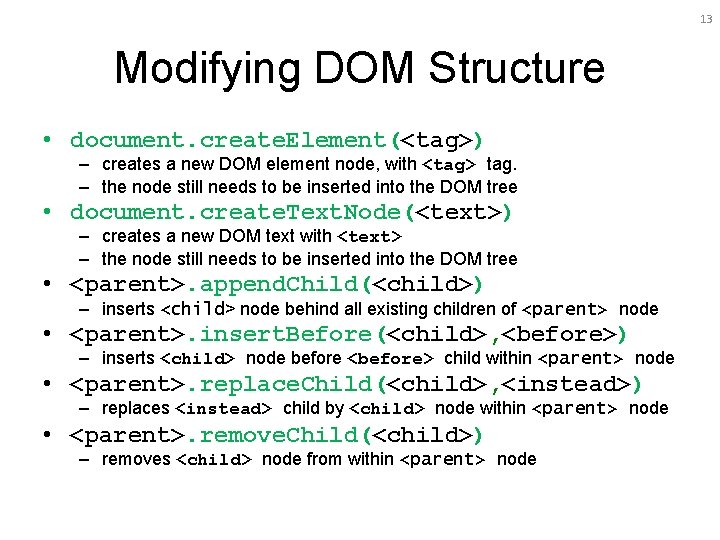 13

Modifying DOM Structure

• document.createElement(<tag>)
  – creates a new DOM element node, with <tag> tag.
  – the node still needs to be inserted into the DOM tree
• document.createTextNode(<text>)
  – creates a new DOM text with <text>
  – the node still needs to be inserted into the DOM tree
• <parent>.appendChild(<child>)
  – inserts <child> node behind all existing children of <parent> node
• <parent>.insertBefore(<child>,<before>)
  – inserts <child> node before <before> child within <parent> node
• <parent>.replaceChild(<child>,<instead>)
  – replaces <instead> child by <child> node within <parent> node
• <parent>.removeChild(<child>)
  – removes <child> node from within <parent> node